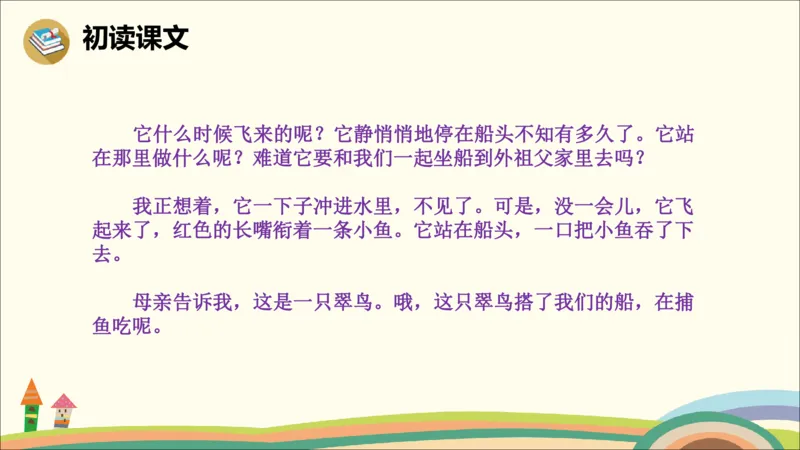 初读课文

它什么时候飞来的呢？它静悄悄地停在船头不知有多久了。它站在那里做什么呢？难道它要和我们一起坐船到外祖父家里去吗？

我正想着，它一下子冲进水里，不见了。可是，没一会儿，它飞起来了，红色的长嘴衔着一条小鱼。它站在船头，一口把小鱼吞了下去。

母亲告诉我，这是一只翠鸟。哦，这只翠鸟搭了我们的船，在捕鱼吃呢。